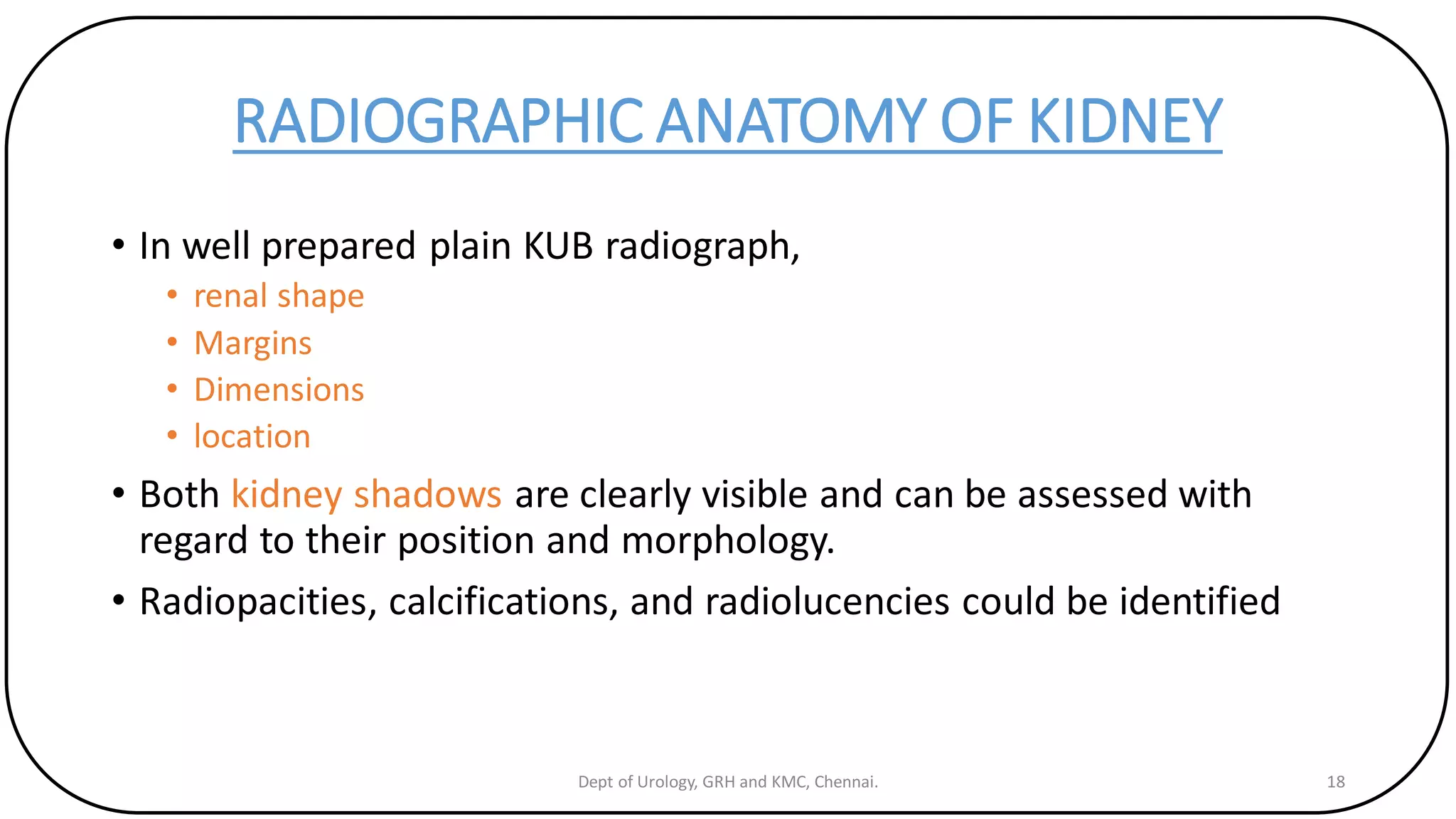 RADIOGRAPHIC ANATOMY OF KIDNEY

• In well prepared plain KUB radiograph,
  • renal shape
  • Margins
  • Dimensions
  • location

• Both kidney shadows are clearly visible and can be assessed with regard to their position and morphology.

• Radiopacities, calcifications, and radiolucencies could be identified

Dept of Urology, GRH and KMC, Chennai.

18